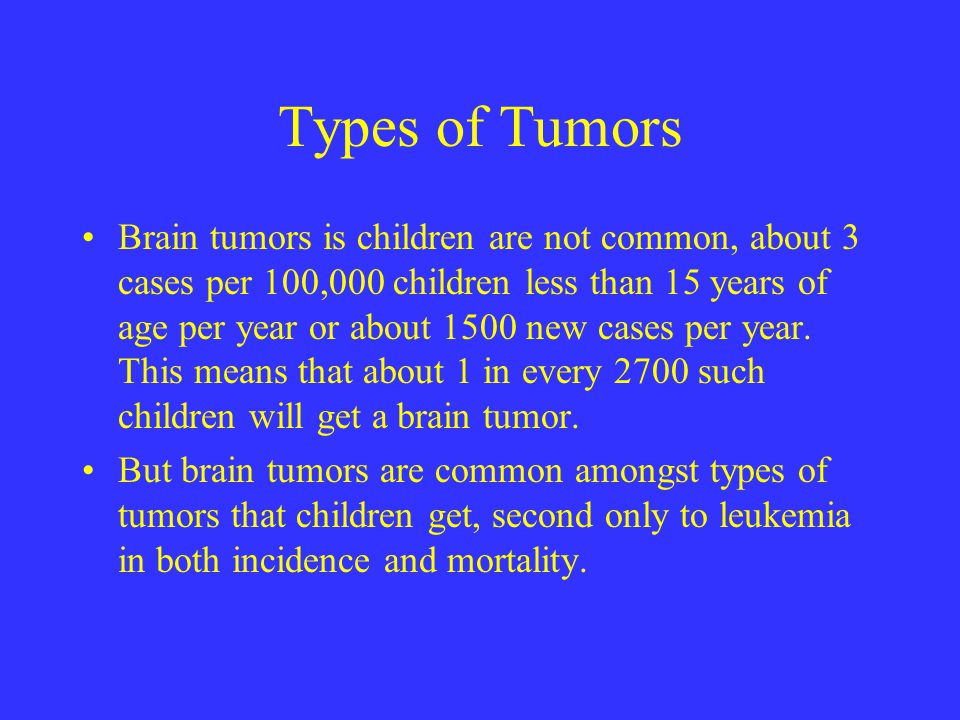 Types of Tumors

• Brain tumors is children are not common, about 3 cases per 100,000 children less than 15 years of age per year or about 1500 new cases per year. This means that about 1 in every 2700 such children will get a brain tumor.

• But brain tumors are common amongst types of tumors that children get, second only to leukemia in both incidence and mortality.